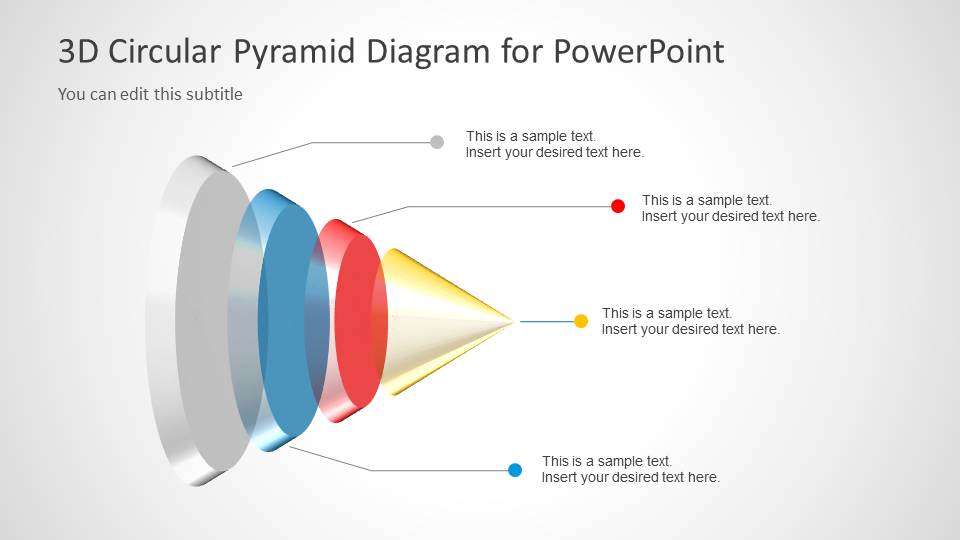 3D Circular Pyramid Diagram for PowerPoint

You can edit this subtitle

This is a sample text.
Insert your desired text here.

This is a sample text.
Insert your desired text here.

This is a sample text.
Insert your desired text here.

This is a sample text.
Insert your desired text here.